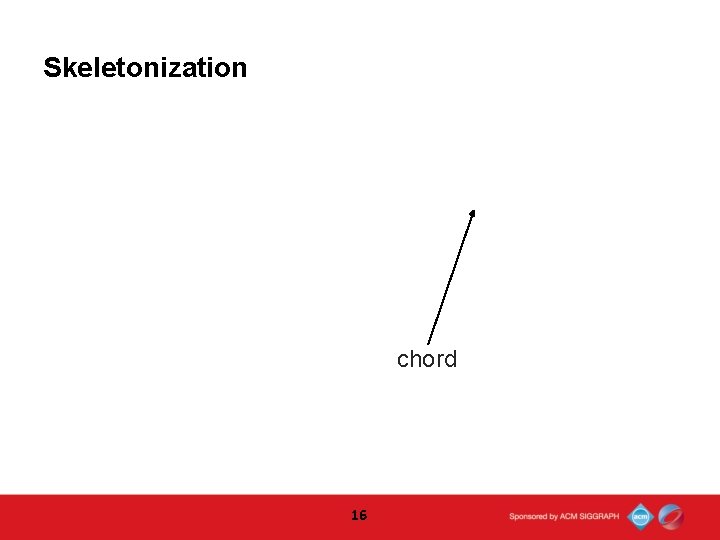 Skeletonization

chord

16

Sponsored by ACM SIGGRAPH acm